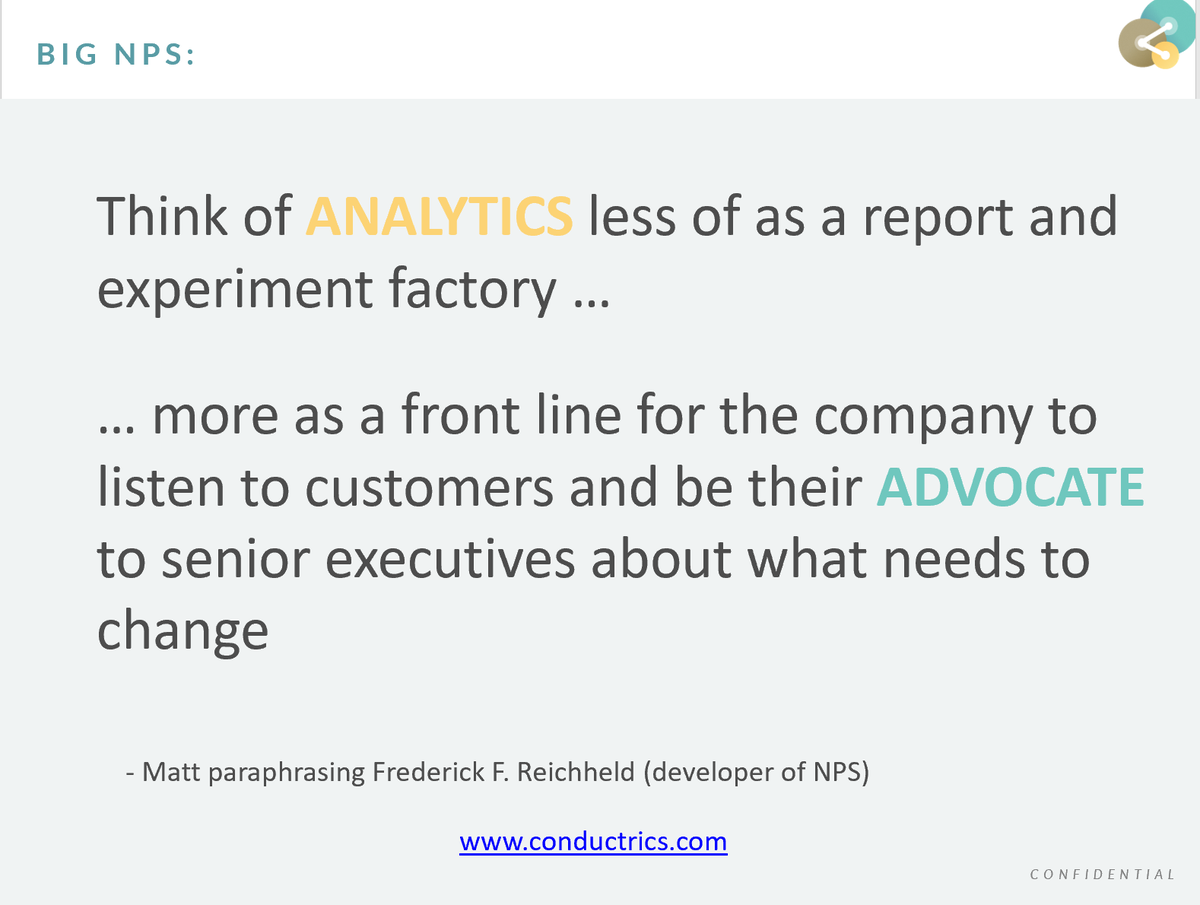 BIG NPS:

Think of ANALYTICS less of as a report and experiment factory …

… more as a front line for the company to listen to customers and be their ADVOCATE to senior executives about what needs to change

- Matt paraphrasing Frederick F. Reichheld (developer of NPS)

www.conductrics.com

CONFIDENTIAL